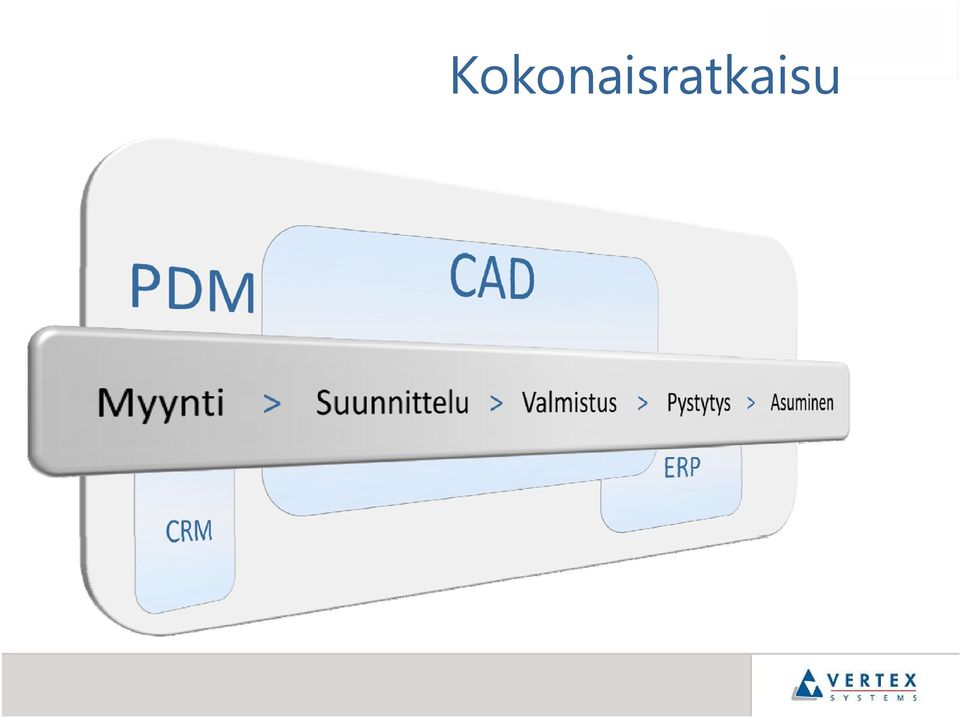 Kokonaisratkaisu

PDM

CAD

Myynti > Suunnittelu > Valmistus > Pystytys > Asuminen

ERP

CRM

VERTEX SYSTEMS